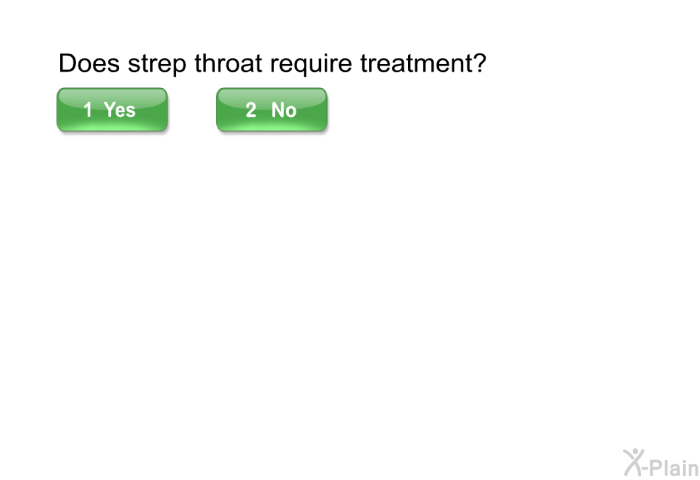 Does strep throat require treatment?

1 Yes

2 No

X-Plain